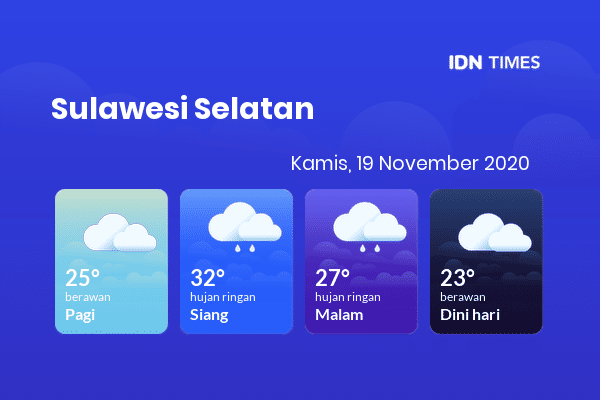 IDN TIMES

Sulawesi Selatan

Kamis, 19 November 2020

25°
berawan
Pagi

32°
hujan ringan
Siang

27°
hujan ringan
Malam

23°
berawan
Dini hari